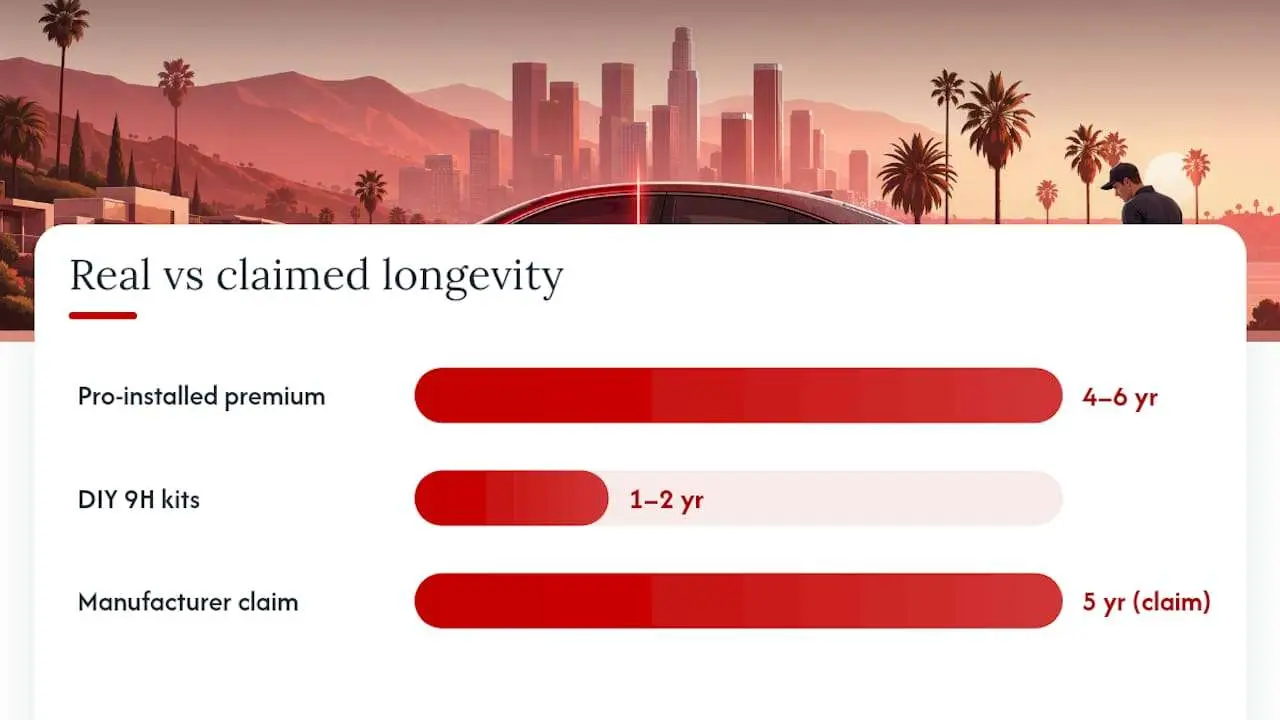 Real vs claimed longevity

Pro-installed premium 4–6 yr

DIY 9H kits 1–2 yr

Manufacturer claim 5 yr (claim)